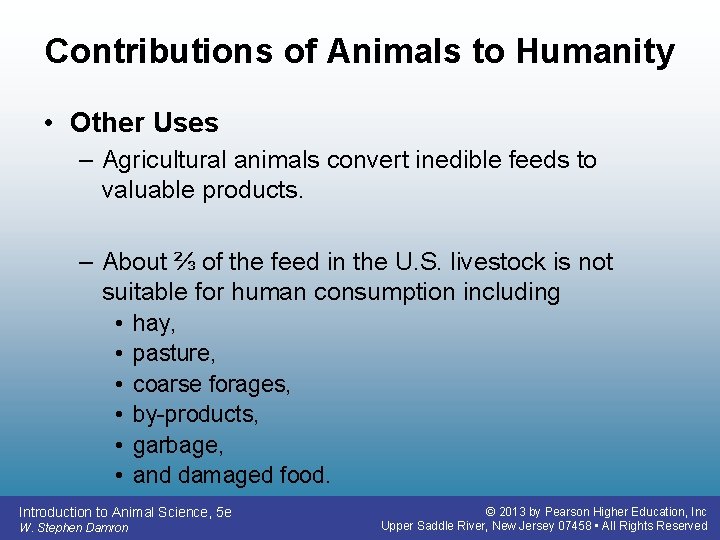 Contributions of Animals to Humanity

• Other Uses
– Agricultural animals convert inedible feeds to valuable products.

– About ⅔ of the feed in the U.S. livestock is not suitable for human consumption including
• hay,
• pasture,
• coarse forages,
• by-products,
• garbage,
• and damaged food.

Introduction to Animal Science, 5e
W. Stephen Damron

© 2013 by Pearson Higher Education, Inc
Upper Saddle River, New Jersey 07458 • All Rights Reserved